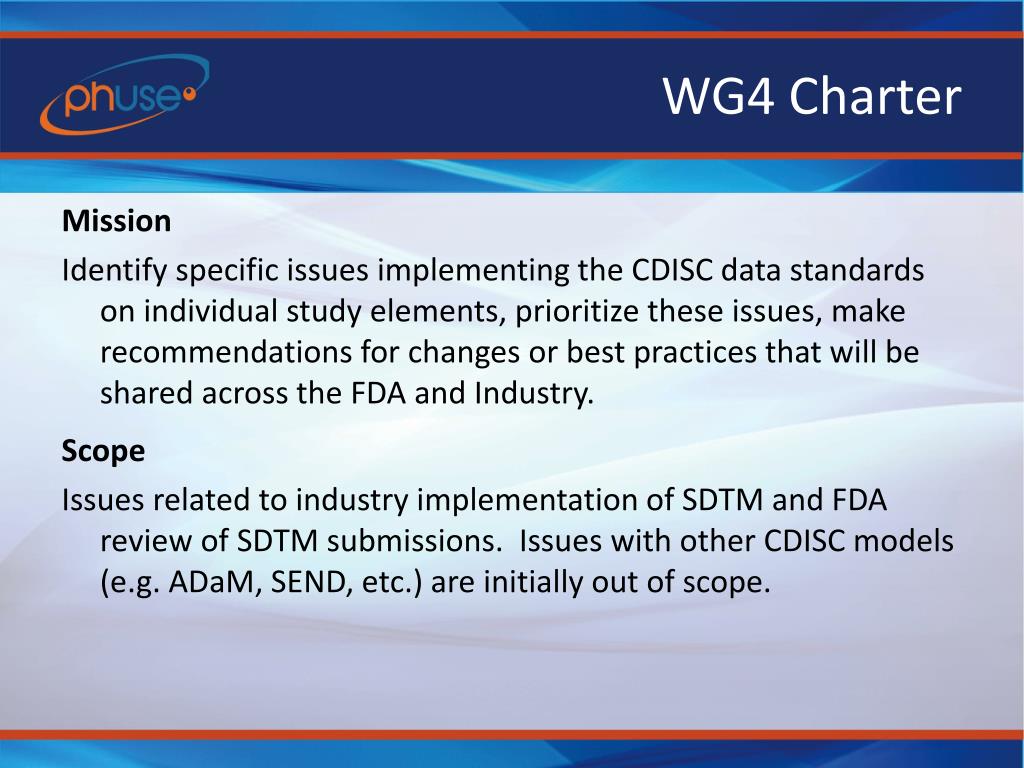 phuse

WG4 Charter

Mission

Identify specific issues implementing the CDISC data standards on individual study elements, prioritize these issues, make recommendations for changes or best practices that will be shared across the FDA and Industry.

Scope

Issues related to industry implementation of SDTM and FDA review of SDTM submissions. Issues with other CDISC models (e.g. ADaM, SEND, etc.) are initially out of scope.